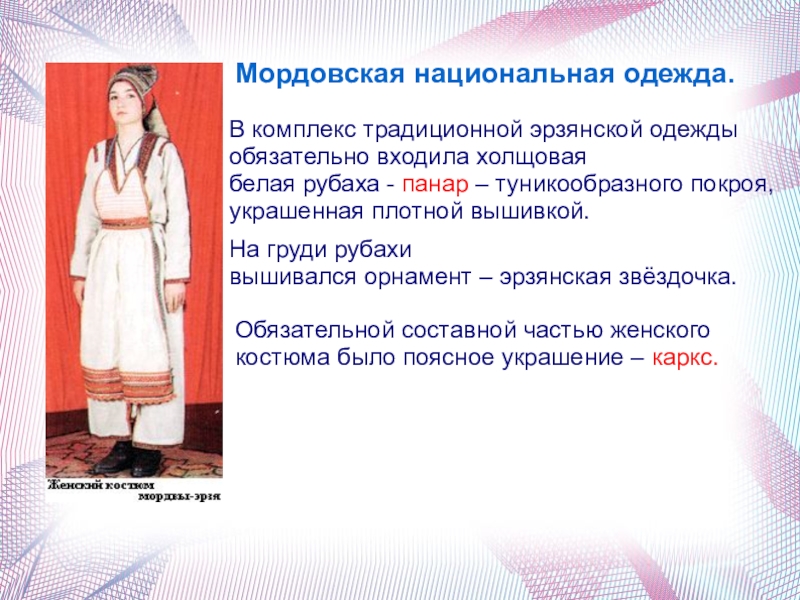 Мордовская национальная одежда.

В комплекс традиционной эрзянской одежды обязательно входила холщовая белая рубаха - панар – туникообразного покроя, украшенная плотной вышивкой.

На груди рубахи вышивался орнамент – эрзянская звёздочка.

Обязательной составной частью женского костюма было поясное украшение – каркс.

Женский костюм мордвы-эрзя